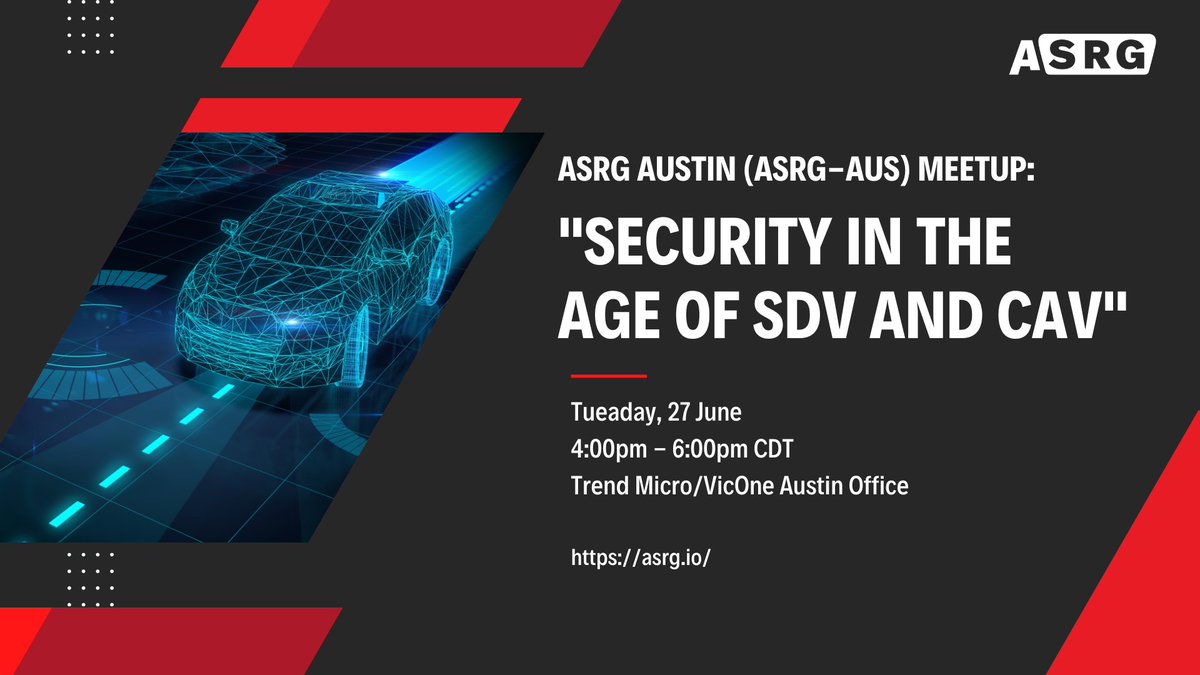 ASRG

ASRG AUSTIN (ASRG-AUS) MEETUP:

"SECURITY IN THE AGE OF SDV AND CAV"

Tueaday, 27 June
4:00pm – 6:00pm CDT
Trend Micro/VicOne Austin Office

https://asrg.io/